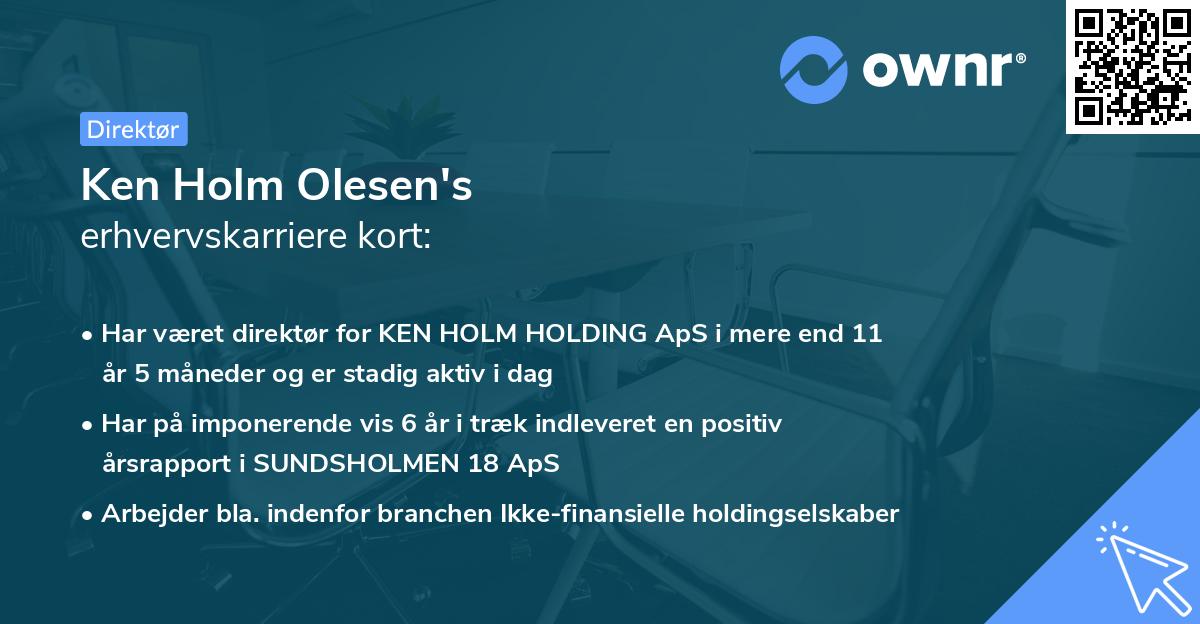 ownr®

Direktør

Ken Holm Olesen's
erhvervskarriere kort:

• Har været direktør for KEN HOLM HOLDING ApS i mere end 11 år 5 måneder og er stadig aktiv i dag
• Har på imponerende vis 6 år i træk indleveret en positiv årsrapport i SUNDSHOLMEN 18 ApS
• Arbejder bla. indenfor branchen Ikke-finansielle holdingselskaber